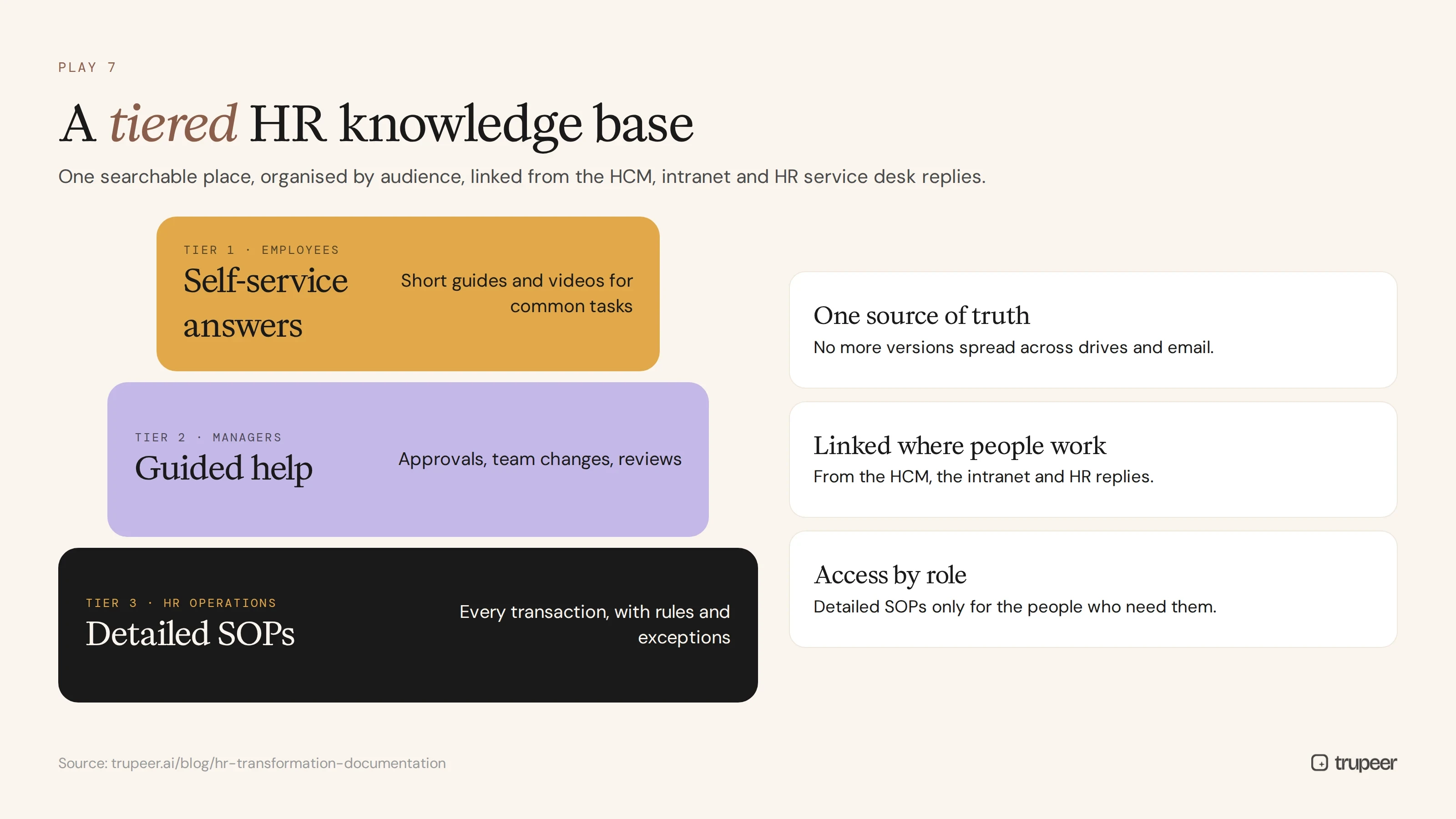 PLAY 7

A tiered HR knowledge base

One searchable place, organised by audience, linked from the HCM, intranet and HR service desk replies.

TIER 1 · EMPLOYEES
Self-service answers

Short guides and videos for common tasks

TIER 2 · MANAGERS
Guided help

Approvals, team changes, reviews

TIER 3 · HR OPERATIONS
Detailed SOPs

Every transaction, with rules and exceptions

One source of truth
No more versions spread across drives and email.

Linked where people work
From the HCM, the intranet and HR replies.

Access by role
Detailed SOPs only for the people who need them.

Source: trupeer.ai/blog/hr-transformation-documentation

trupeer